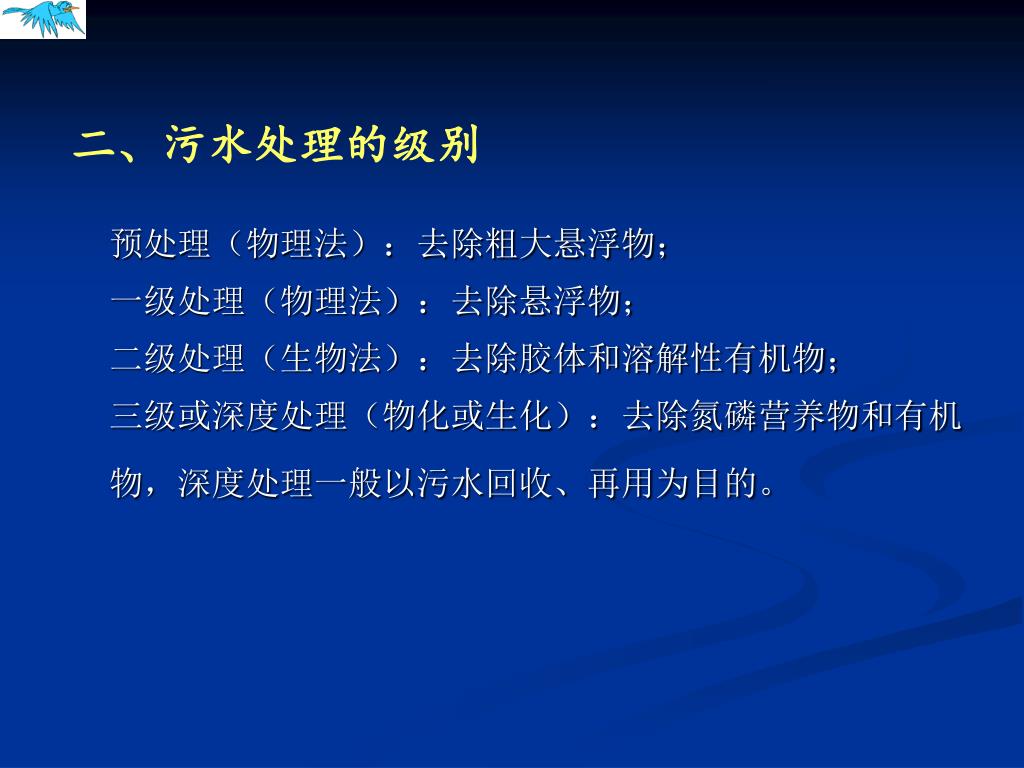 二、污水处理的级别

预处理（物理法）：去除粗大悬浮物；

一级处理（物理法）：去除悬浮物；

二级处理（生物法）：去除胶体和溶解性有机物；

三级或深度处理（物化或生化）：去除氮磷营养物和有机物，深度处理一般以污水回收、再用为目的。